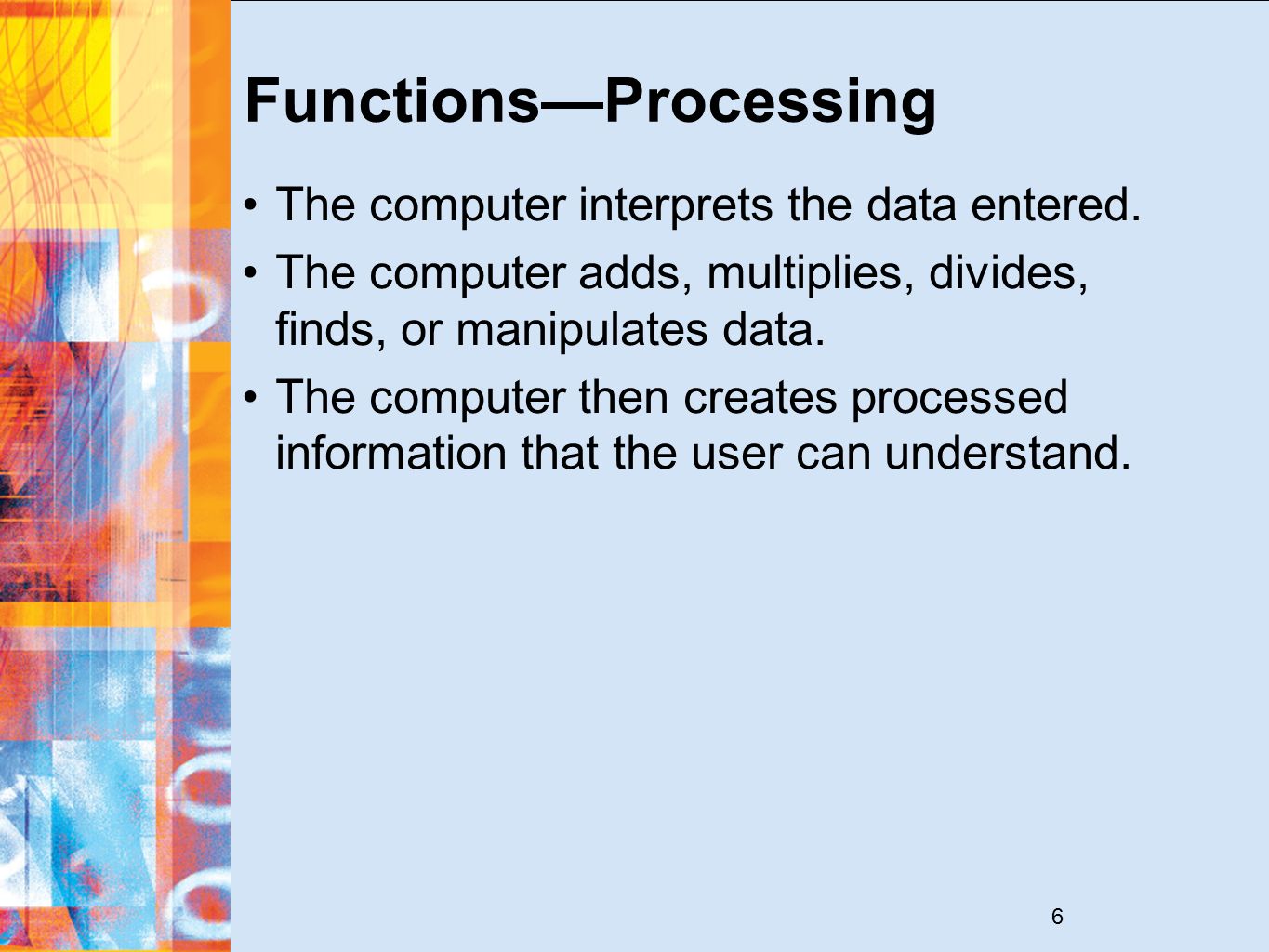 Functions—Processing

• The computer interprets the data entered.

• The computer adds, multiplies, divides, finds, or manipulates data.

• The computer then creates processed information that the user can understand.

6